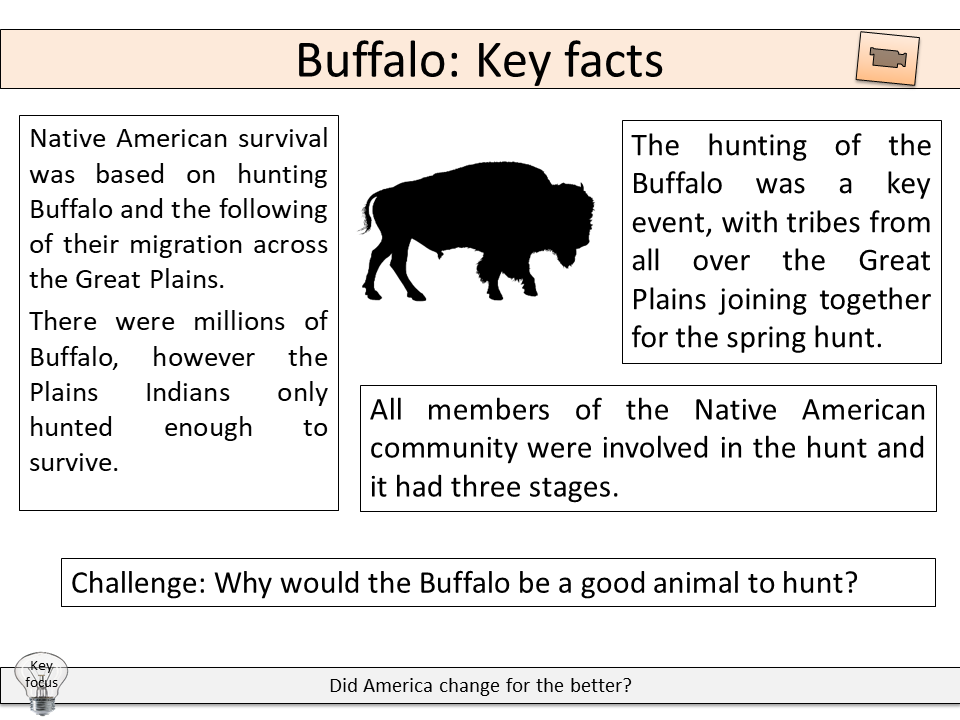 Buffalo: Key facts

Native American survival was based on hunting Buffalo and the following of their migration across the Great Plains.

There were millions of Buffalo, however the Plains Indians only hunted enough to survive.

The hunting of the Buffalo was a key event, with tribes from all over the Great Plains joining together for the spring hunt.

All members of the Native American community were involved in the hunt and it had three stages.

Challenge: Why would the Buffalo be a good animal to hunt?

Key focus

Did America change for the better?